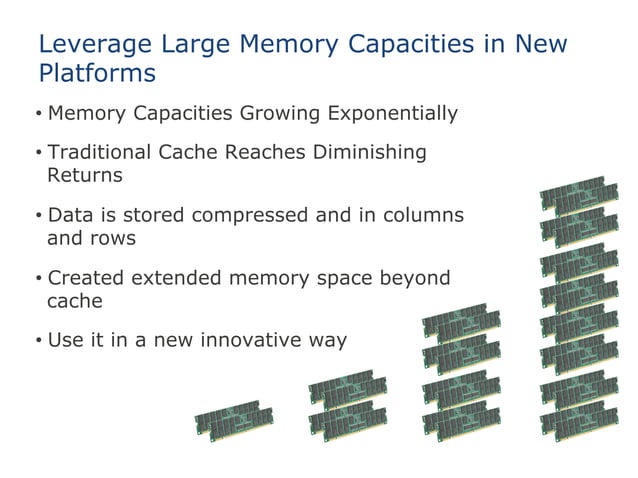 Leverage Large Memory Capacities in New Platforms

• Memory Capacities Growing Exponentially

• Traditional Cache Reaches Diminishing Returns

• Data is stored compressed and in columns and rows

• Created extended memory space beyond cache

• Use it in a new innovative way